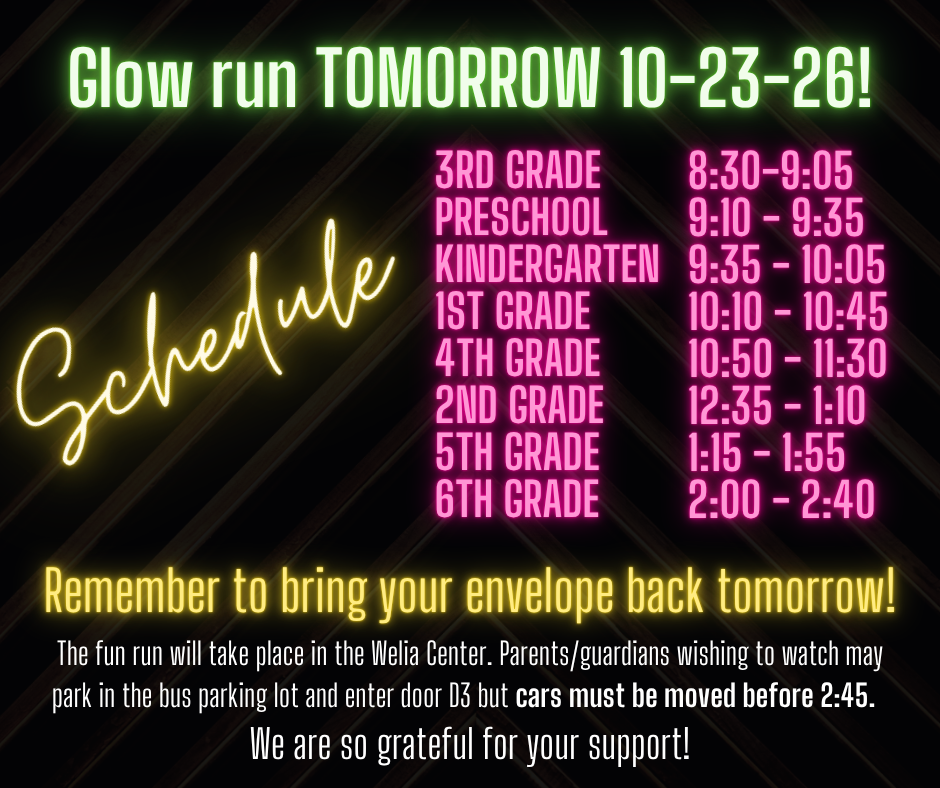 Glow run TOMORROW 10-23-26!

Schedule

3RD GRADE 8:30-9:05
PRESCHOOL 9:10 - 9:35
KINDERGARTEN 9:35 - 10:05
1ST GRADE 10:10 - 10:45
4TH GRADE 10:50 - 11:30
2ND GRADE 12:35 - 1:10
5TH GRADE 1:15 - 1:55
6TH GRADE 2:00 - 2:40

Remember to bring your envelope back tomorrow!

The fun run will take place in the Welia Center. Parents/guardians wishing to watch may park in the bus parking lot and enter door D3 but cars must be moved before 2:45.

We are so grateful for your support!